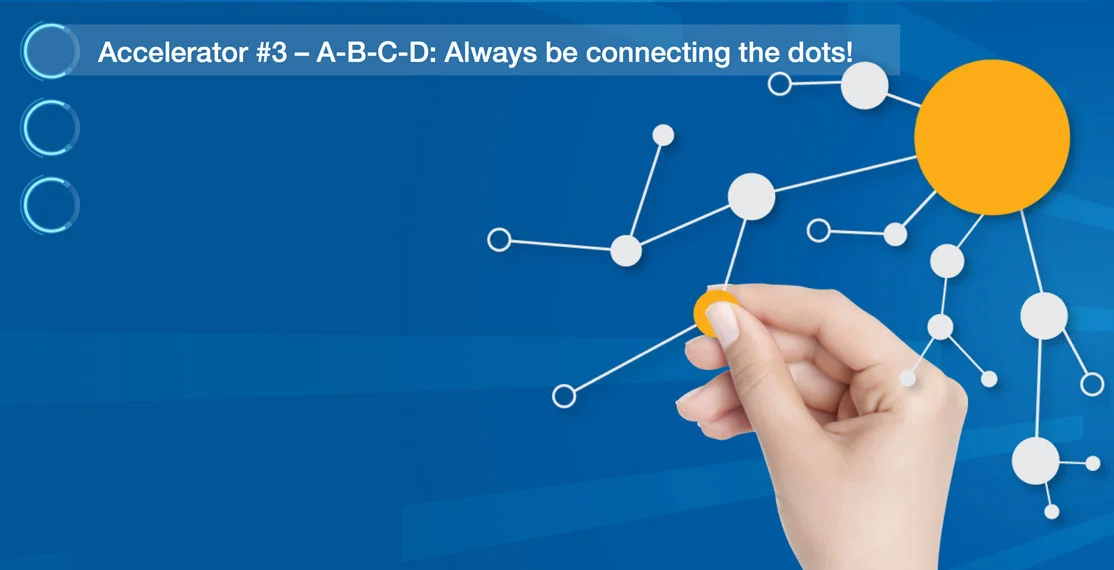 Accelerator #3 – A-B-C-D: Always be connecting the dots!